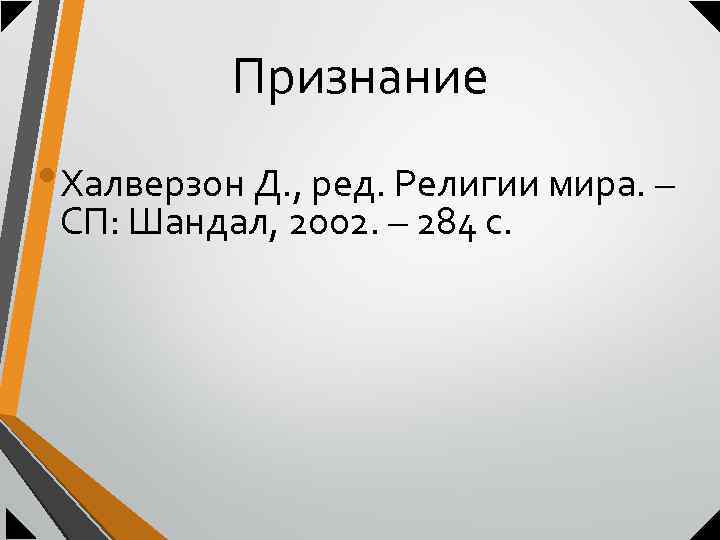 Признание

Халверзон Д., ред. Религии мира. – СП: Шандал, 2002. – 284 с.